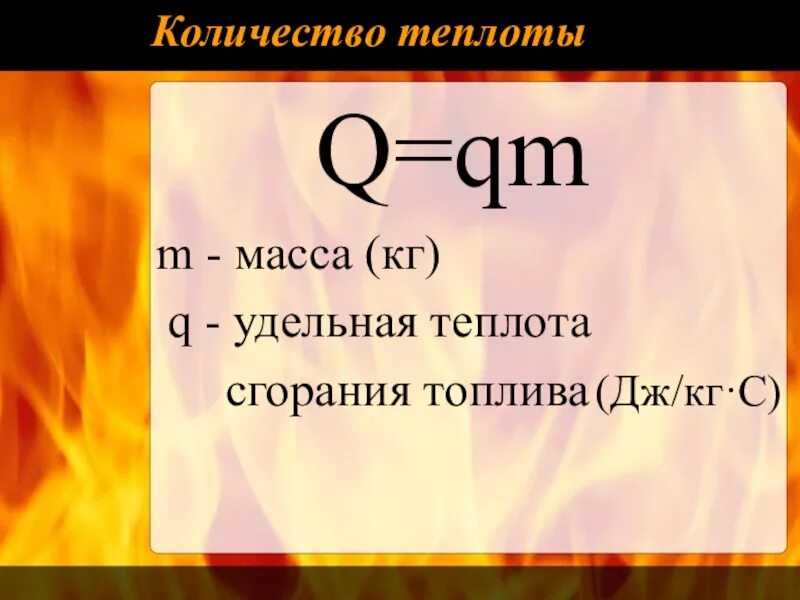 Количество теплоты

$Q=qm$

m - масса (кг)

q - удельная теплота сгорания топлива (Дж/кг·С)